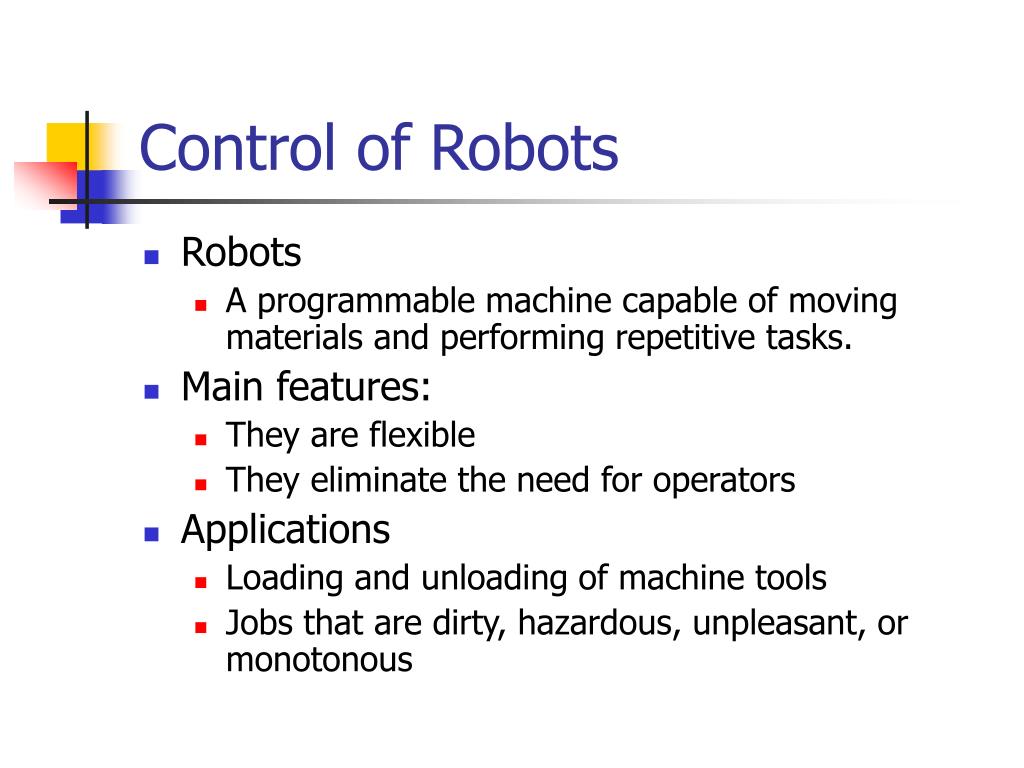 Control of Robots

- Robots
  - A programmable machine capable of moving materials and performing repetitive tasks.
- Main features:
  - They are flexible
  - They eliminate the need for operators
- Applications
  - Loading and unloading of machine tools
  - Jobs that are dirty, hazardous, unpleasant, or monotonous